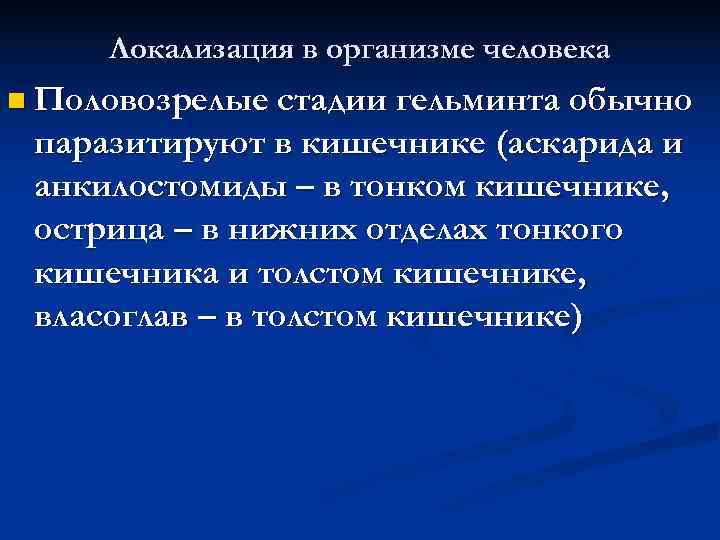 Локализация в организме человека

Половозрелые стадии гельминта обычно паразитируют в кишечнике (аскарида и анкилостомиды – в тонком кишечнике, острица – в нижних отделах тонкого кишечника и толстом кишечнике, власоглав – в толстом кишечнике)